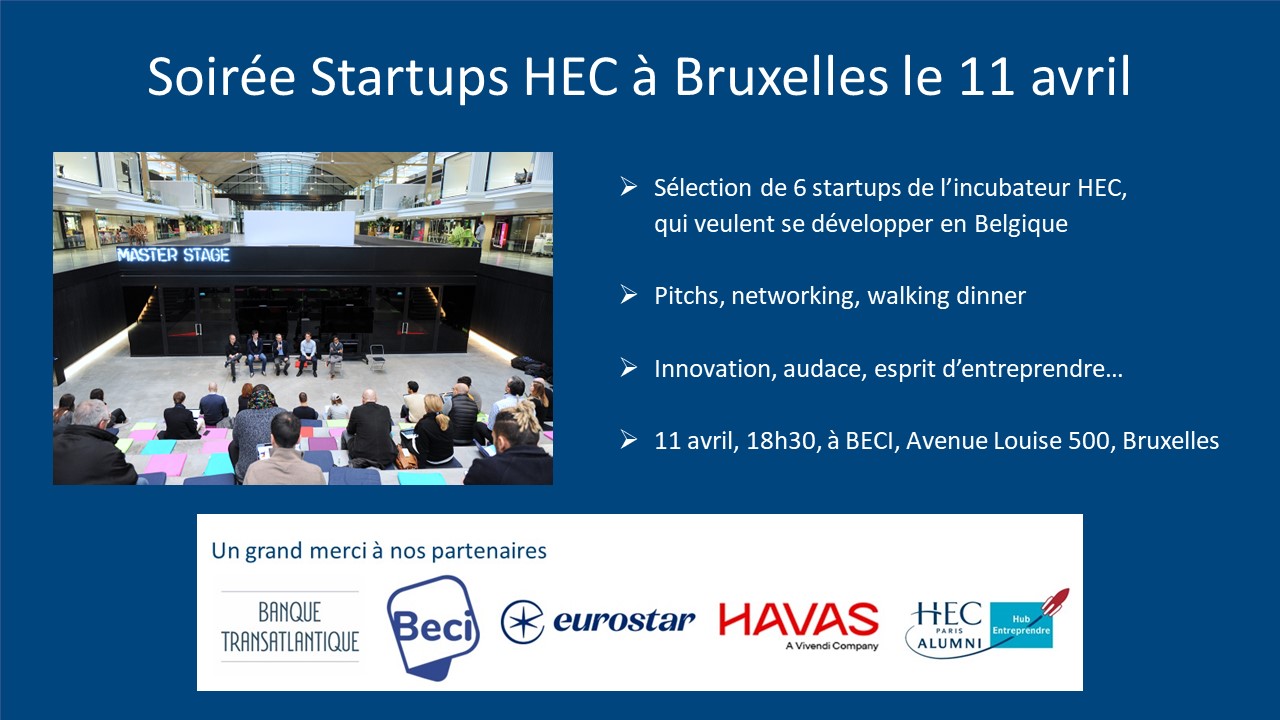 Soirée Startups HEC à Bruxelles le 11 avril

MASTER STAGE

➢ Sélection de 6 startups de l'incubateur HEC, qui veulent se développer en Belgique

➢ Pitchs, networking, walking dinner

➢ Innovation, audace, esprit d'entreprendre…

➢ 11 avril, 18h30, à BECI, Avenue Louise 500, Bruxelles

Un grand merci à nos partenaires

BANQUE TRANSATLANTIQUE

Beci

eurostar

HAVAS
A Vivendi Company

HEC PARIS ALUMNI
Hub Entreprendre